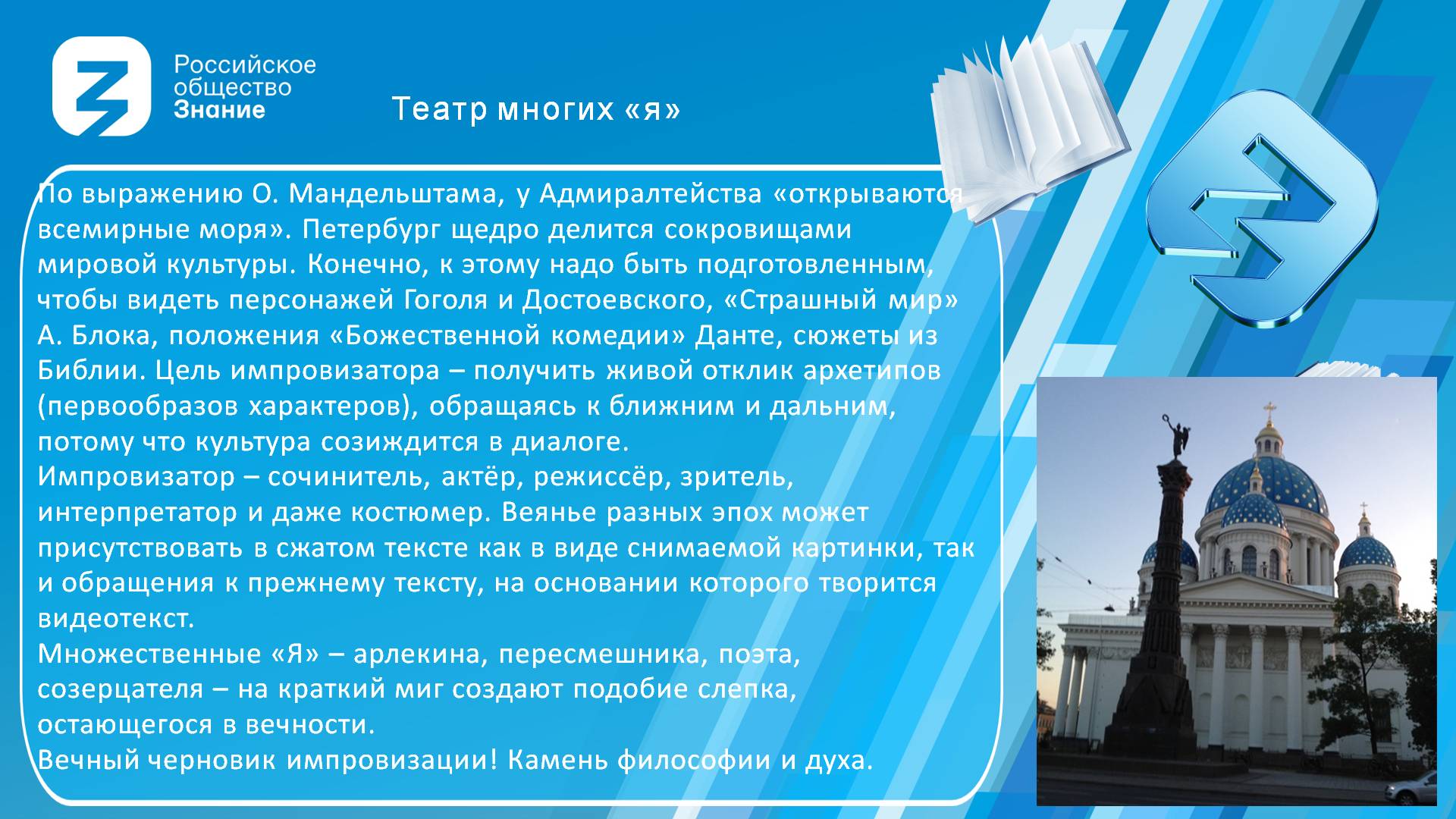 Российское общество Знание

Театр многих «я»

По выражению О. Мандельштама, у Адмиралтейства «открываются всемирные моря». Петербург щедро делится сокровищами мировой культуры. Конечно, к этому надо быть подготовленным, чтобы видеть персонажей Гоголя и Достоевского, «Страшный мир» А. Блока, положения «Божественной комедии» Данте, сюжеты из Библии. Цель импровизатора – получить живой отклик архетипов (первообразов характеров), обращаясь к ближним и дальним, потому что культура созиждится в диалоге.
Импровизатор – сочинитель, актёр, режиссёр, зритель, интерпретатор и даже костюмер. Веянье разных эпох может присутствовать в сжатом тексте как в виде снимаемой картинки, так и обращения к прежнему тексту, на основании которого творится видеотекст.
Множественные «Я» – арлекина, пересмешника, поэта, созерцателя – на краткий миг создают подобие слепка, остающегося в вечности.
Вечный черновик импровизации! Камень философии и духа.